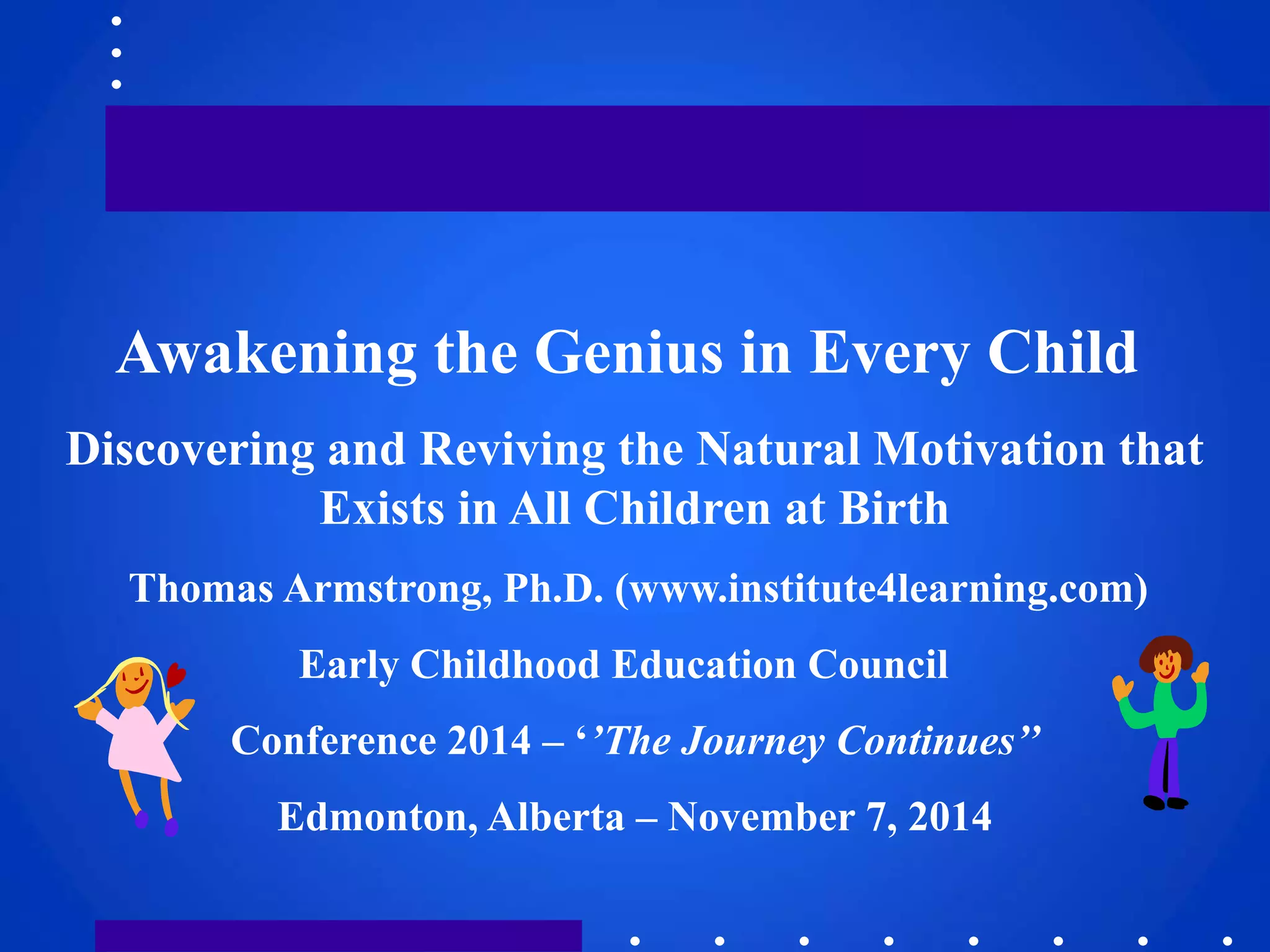 Awakening the Genius in Every Child

Discovering and Reviving the Natural Motivation that Exists in All Children at Birth

Thomas Armstrong, Ph.D. (www.institute4learning.com)

Early Childhood Education Council

Conference 2014 – ‘’The Journey Continues”

Edmonton, Alberta – November 7, 2014